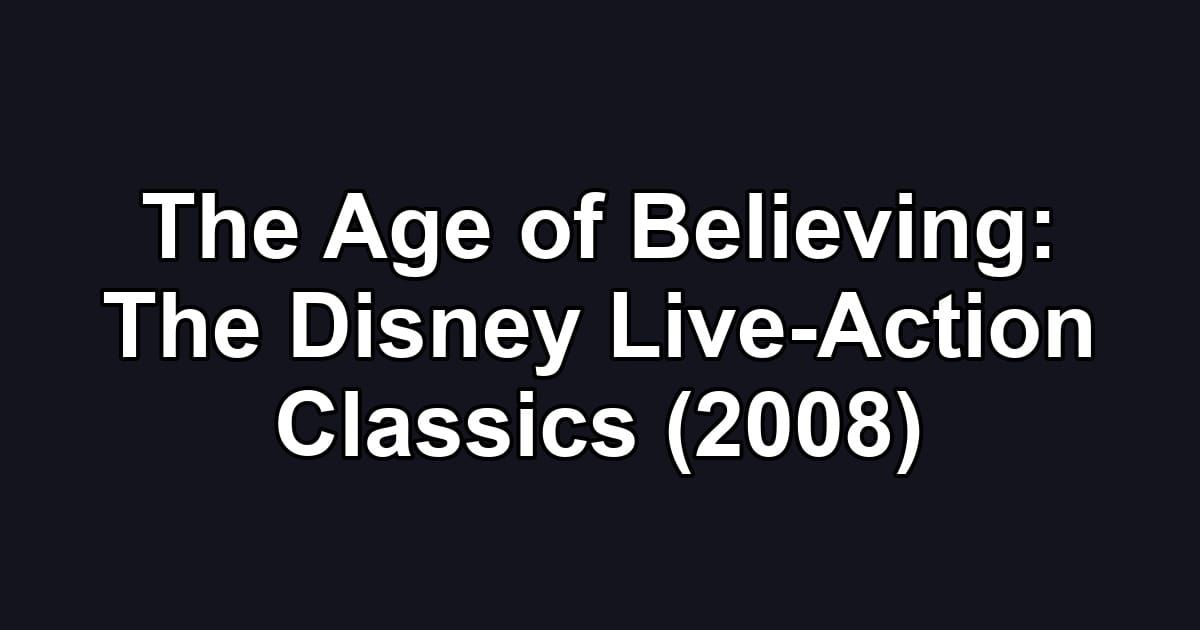 The Age of Believing: The Disney Live-Action Classics (2008)